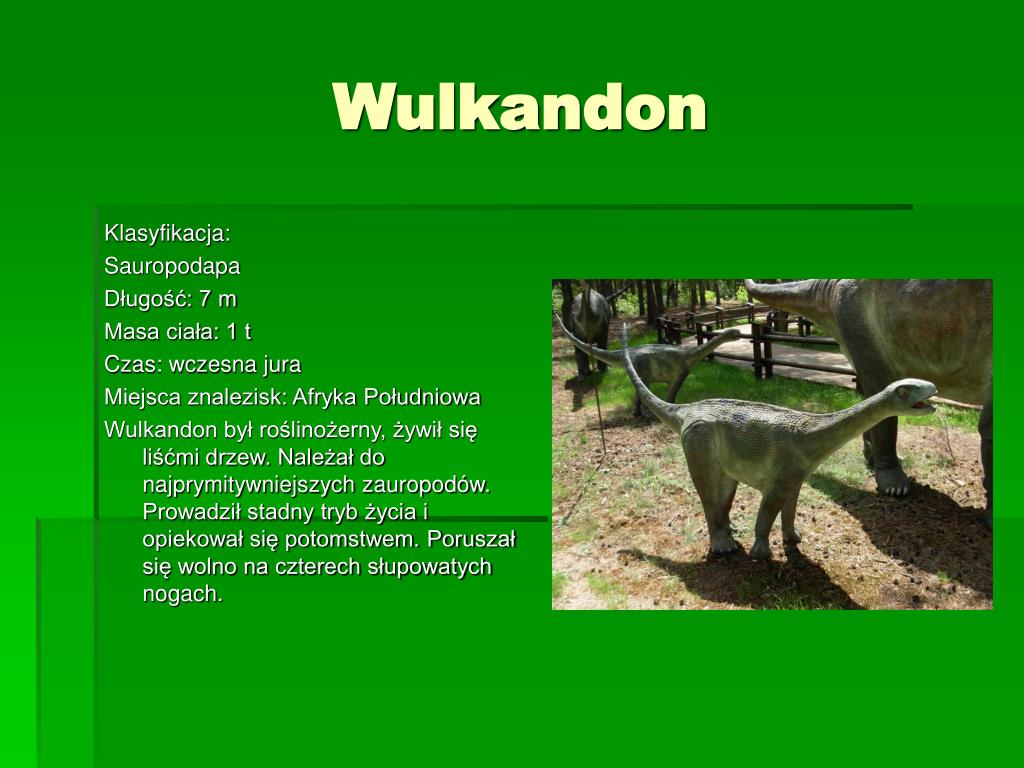 Wulkandon

Klasyfikacja:

Sauropodapa

Długość: 7 m

Masa ciała: 1 t

Czas: wczesna jura

Miejsca znalezisk: Afryka Południowa

Wulkandon był roślinożerny, żywił się liśćmi drzew. Należał do najprymitywniejszych zauropodów. Prowadził stadny tryb życia i opiekował się potomstwem. Poruszał się wolno na czterech słupowatych nogach.